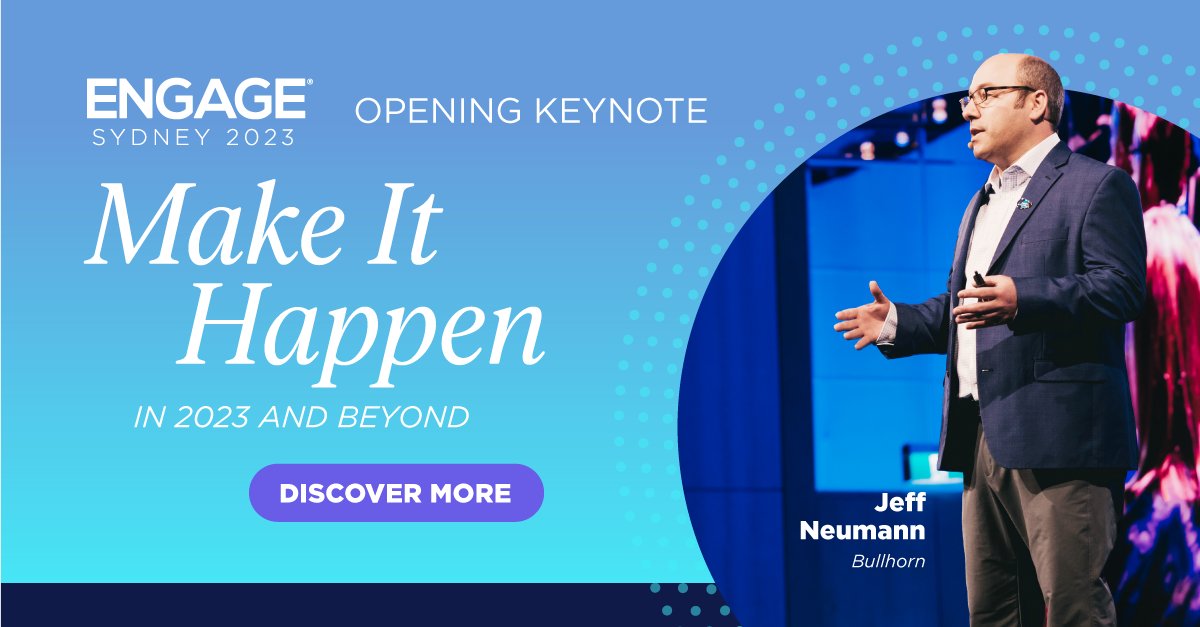 ENGAGE®
SYDNEY 2023

OPENING KEYNOTE

Make It Happen

IN 2023 AND BEYOND

DISCOVER MORE

Jeff Neumann
Bullhorn